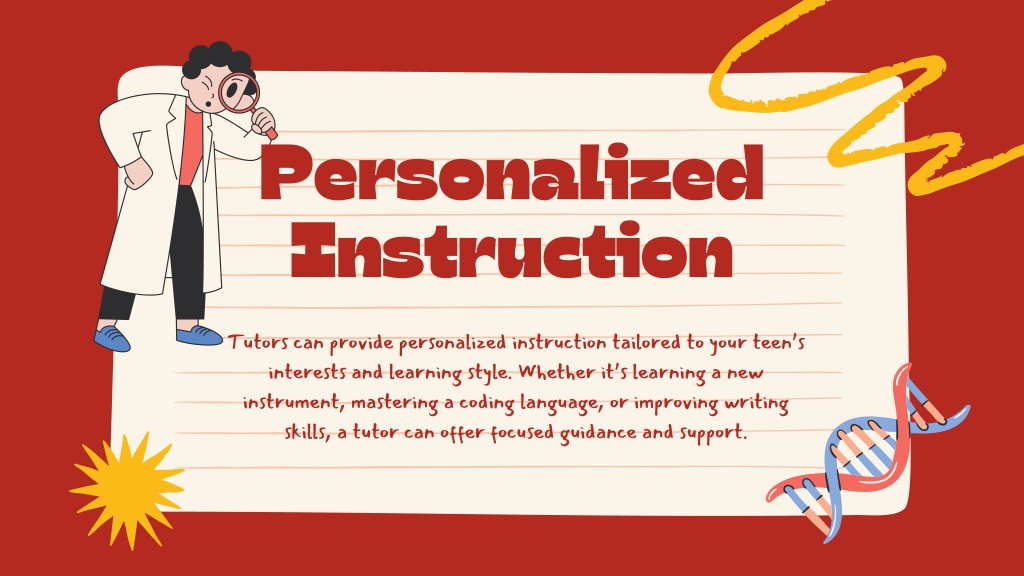 Personalized Instruction

Tutors can provide personalized instruction tailored to your teen's interests and learning style. Whether it's learning a new instrument, mastering a coding language, or improving writing skills, a tutor can offer focused guidance and support.